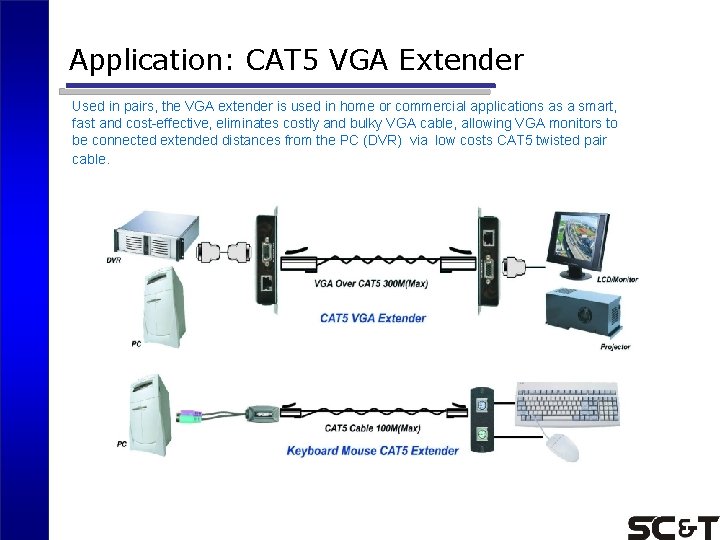 Application: CAT5 VGA Extender

Used in pairs, the VGA extender is used in home or commercial applications as a smart, fast and cost-effective, eliminates costly and bulky VGA cable, allowing VGA monitors to be connected extended distances from the PC (DVR) via low costs CAT5 twisted pair cable.

DVR

PC

VGA Over CAT5 300M(Max)

CAT5 VGA Extender

LCD/Monitor

Projector

PC

CAT5 Cable 100M(Max)

Keyboard Mouse CAT5 Extender

SC&T